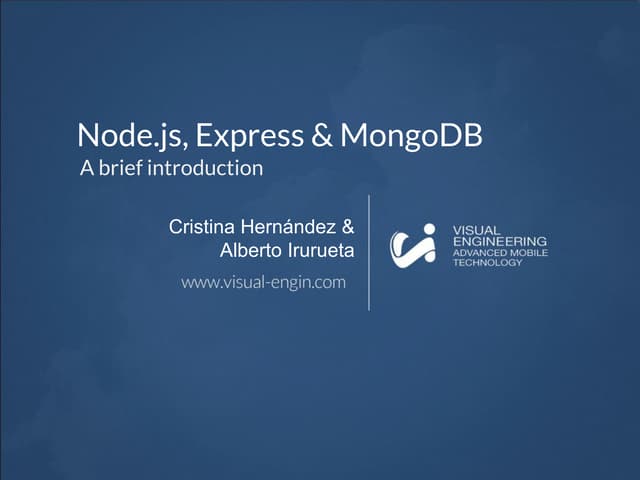 Node.js, Express & MongoDB
A brief introduction

Cristina Hernández & Alberto Irurueta

www.visual-engin.com

VISUAL ENGINEERING
ADVANCED MOBILE TECHNOLOGY